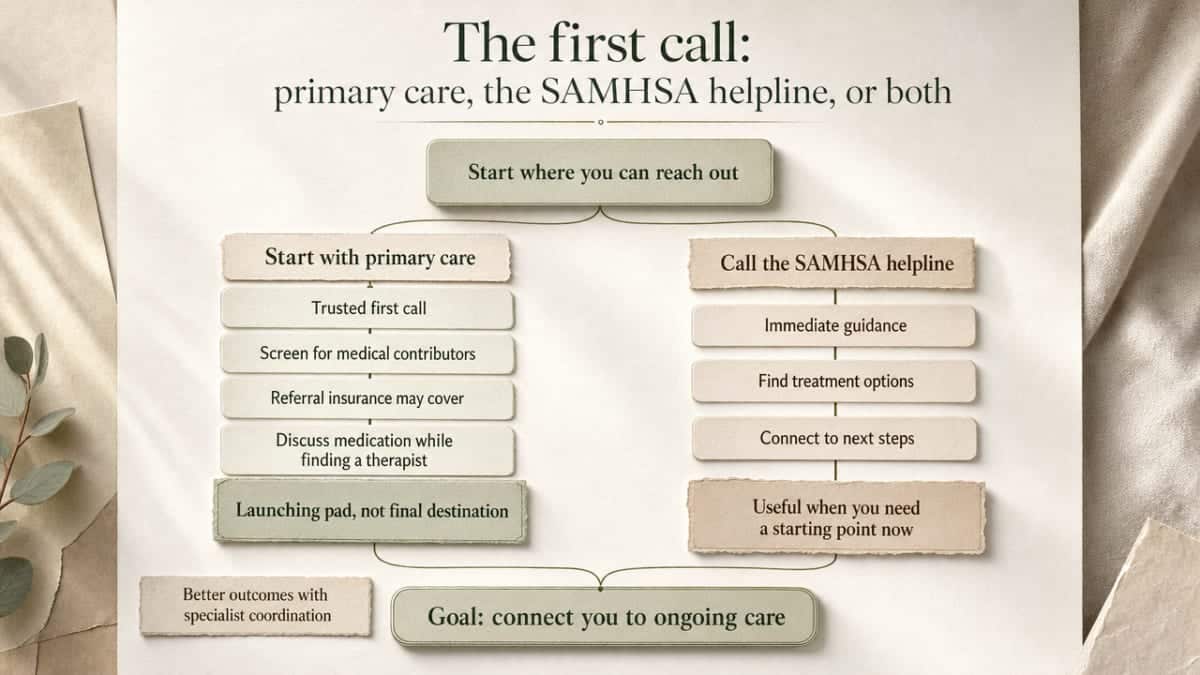 The first call:
primary care, the SAMHSA helpline, or both

Start where you can reach out

Start with primary care

Trusted first call

Screen for medical contributors

Referral insurance may cover

Discuss medication while finding a therapist

Launching pad, not final destination

Call the SAMHSA helpline

Immediate guidance

Find treatment options

Connect to next steps

Useful when you need a starting point now

Better outcomes with specialist coordination

Goal: connect you to ongoing care